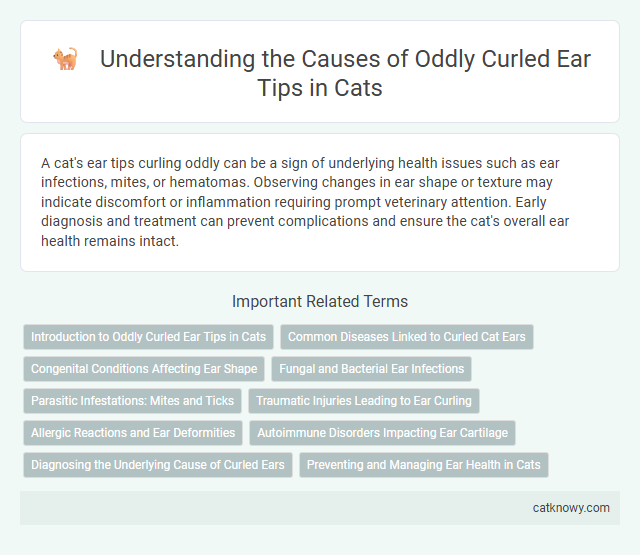 Understanding the Causes of Oddly Curled Ear Tips in Cats

A cat's ear tips curling oddly can be a sign of underlying health issues such as ear infections, mites, or hematomas. Observing changes in ear shape or texture may indicate discomfort or inflammation requiring prompt veterinary attention. Early diagnosis and treatment can prevent complications and ensure the cat's overall ear health remains intact.

Important Related Terms

Introduction to Oddly Curled Ear Tips in Cats

Common Diseases Linked to Curled Cat Ears

Congenital Conditions Affecting Ear Shape

Fungal and Bacterial Ear Infections

Parasitic Infestations: Mites and Ticks

Traumatic Injuries Leading to Ear Curling

Allergic Reactions and Ear Deformities

Autoimmune Disorders Impacting Ear Cartilage

Diagnosing the Underlying Cause of Curled Ears

Preventing and Managing Ear Health in Cats

catknowy.com